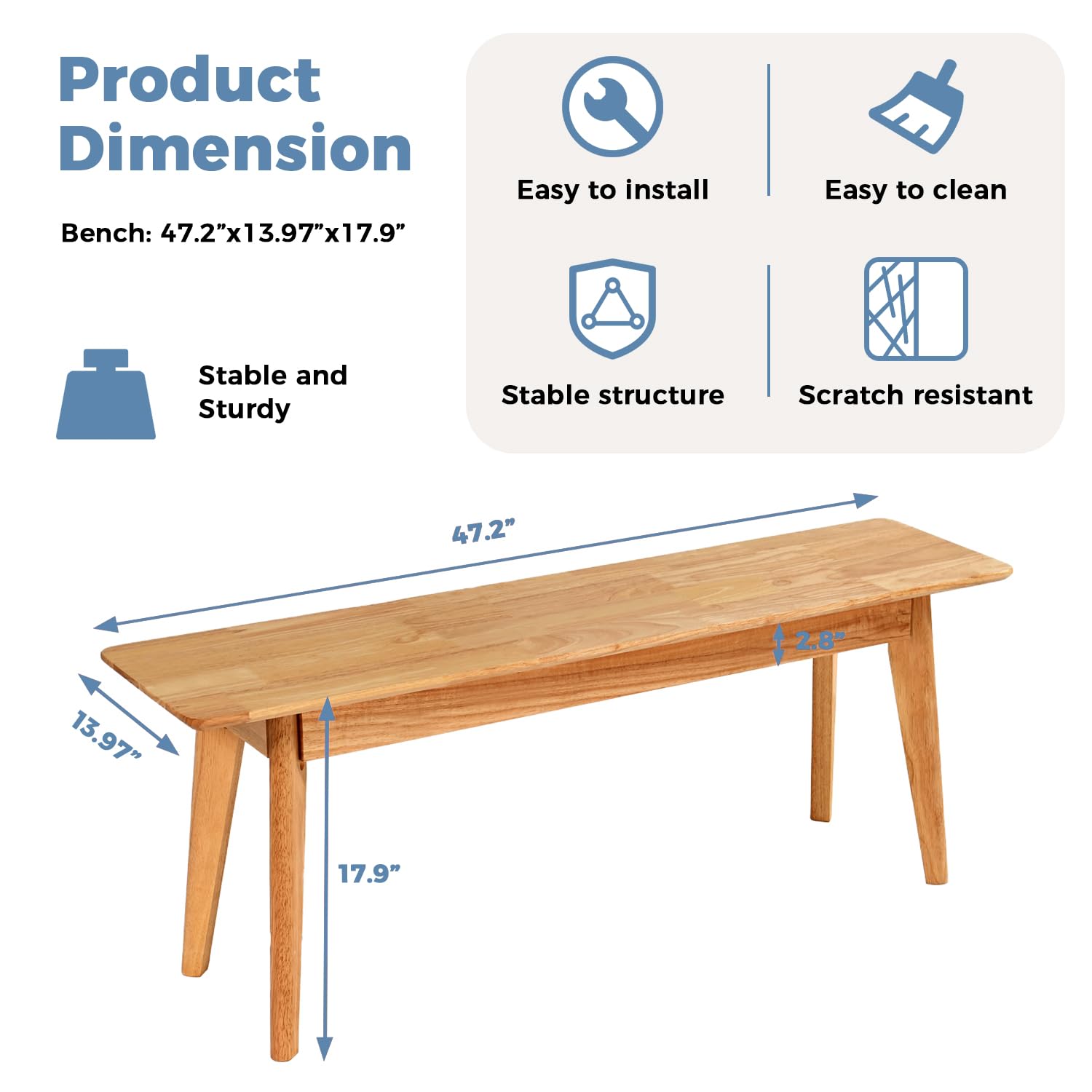 Product Dimension

Bench: 47.2"x13.97"x17.9"

Stable and Sturdy

Easy to install

Easy to clean

Stable structure

Scratch resistant

47.2"

2.8"

13.97"

17.9"